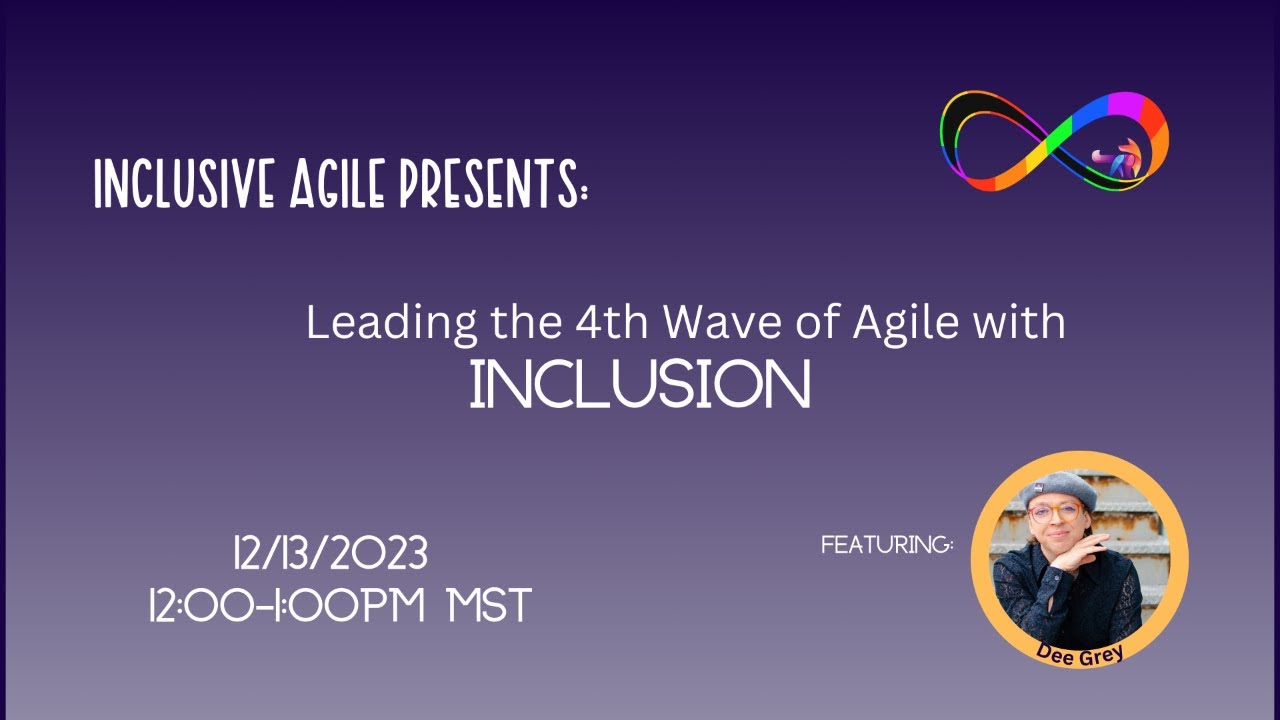 INCLUSIVE AGILE PRESENTS:

Leading the 4th Wave of Agile with INCLUSION

12/13/2023
12:00-1:00PM MST

FEATURING:

Dee Grey